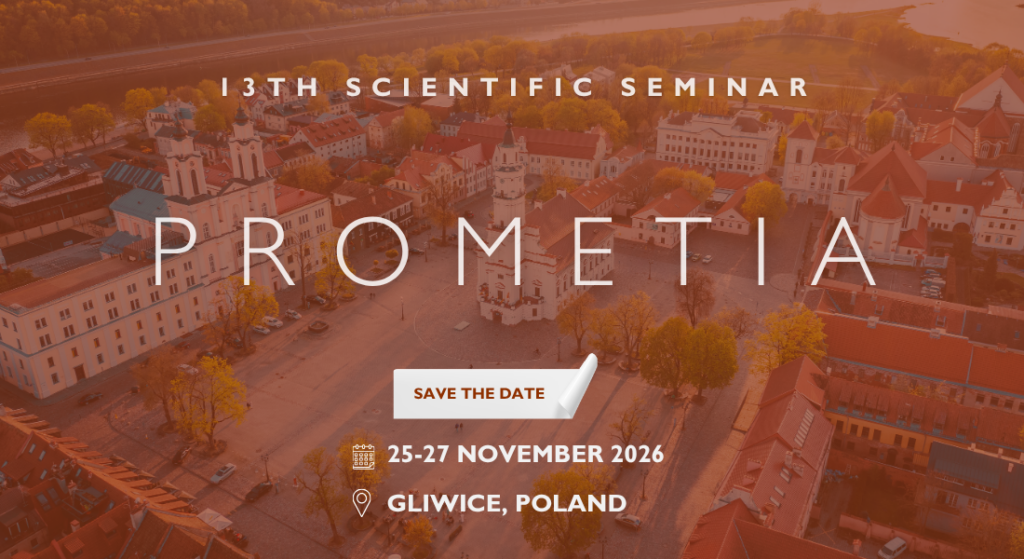 13TH SCIENTIFIC SEMINAR

PROMETIA

SAVE THE DATE

25-27 NOVEMBER 2026

GLIWICE, POLAND